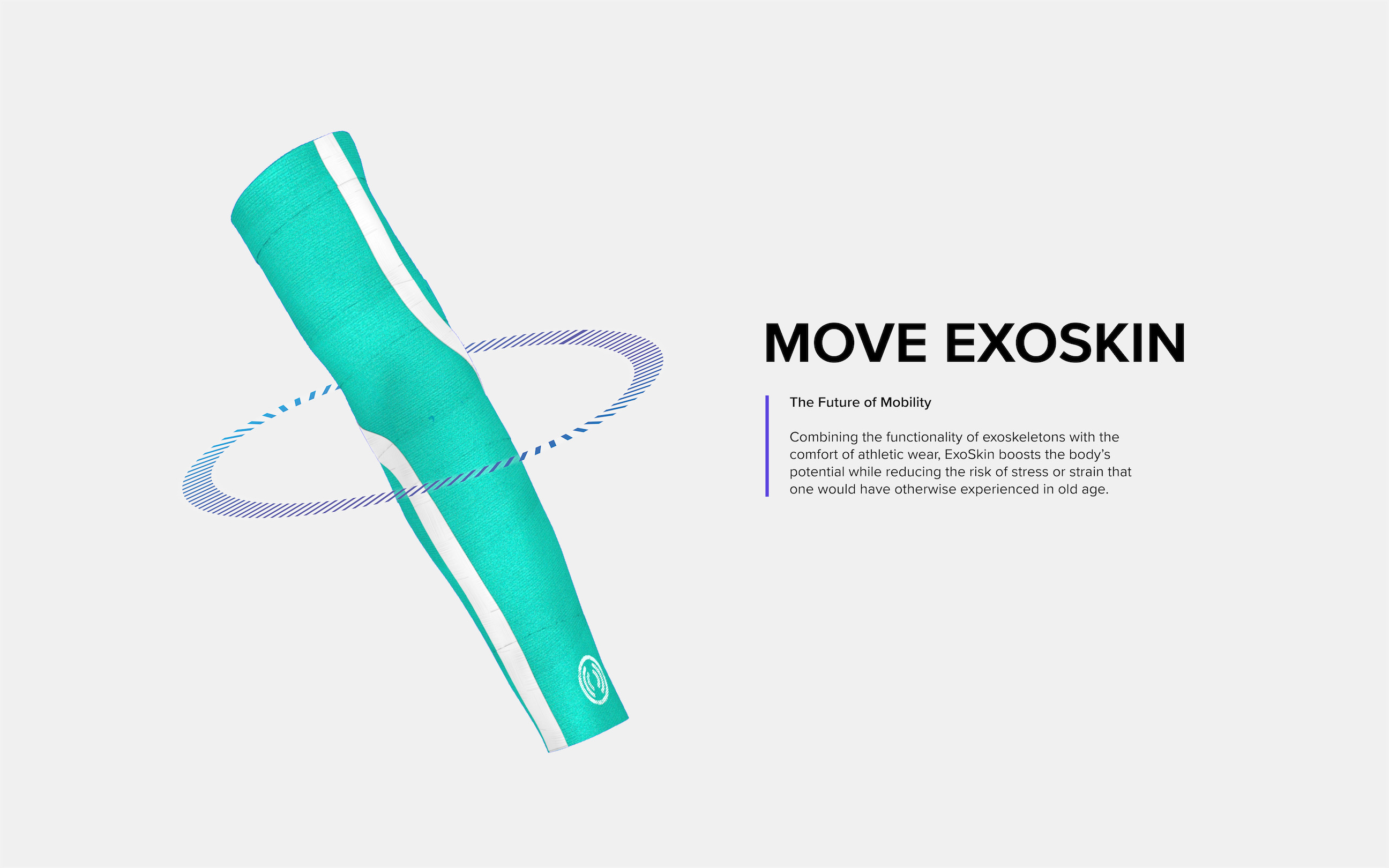 MOVE EXOSKIN

The Future of Mobility

Combining the functionality of exoskeletons with the comfort of athletic wear, ExoSkin boosts the body's potential while reducing the risk of stress or strain that one would have otherwise experienced in old age.